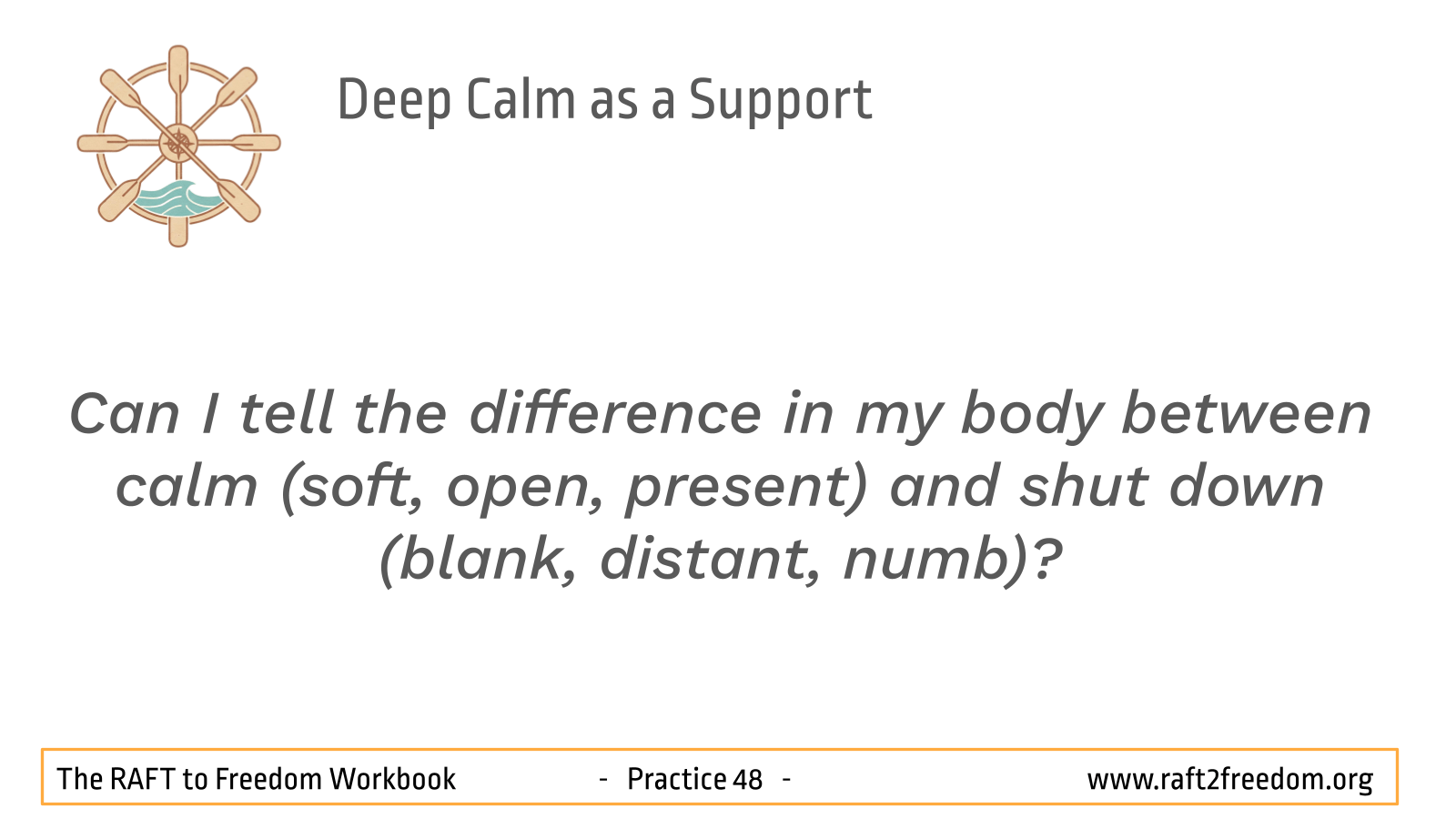 Deep Calm as a Support

Can I tell the difference in my body between calm (soft, open, present) and shut down (blank, distant, numb)?

The RAFT to Freedom Workbook - Practice 48 - www.raft2freedom.org